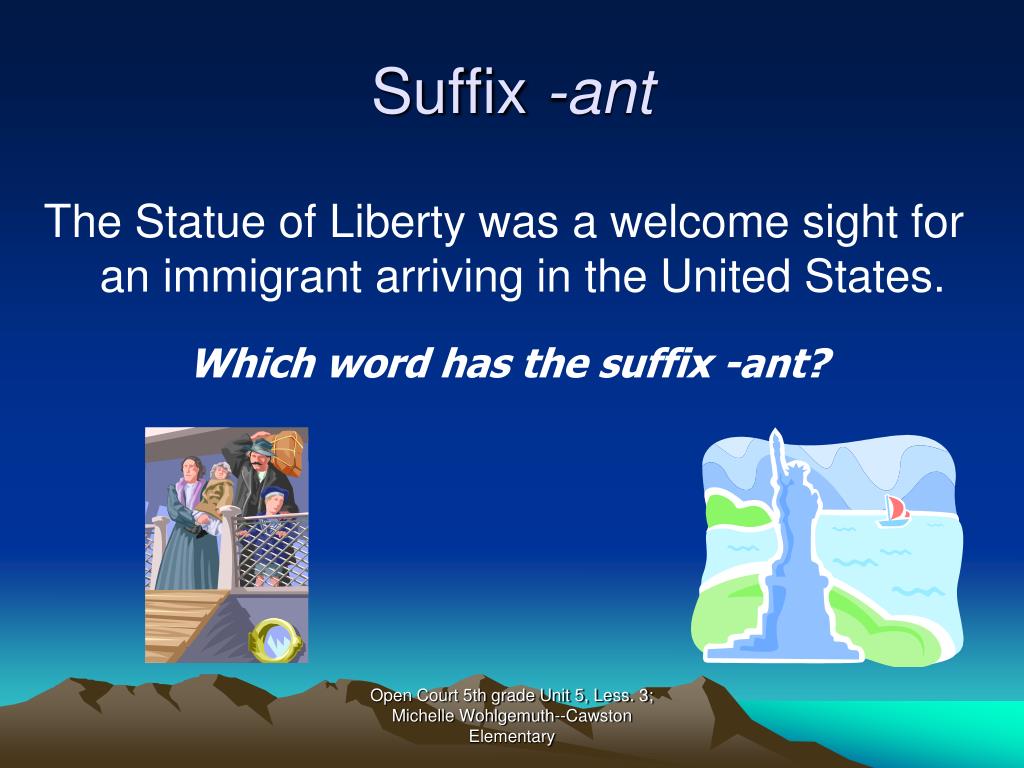 Suffix -ant

The Statue of Liberty was a welcome sight for an immigrant arriving in the United States.

Which word has the suffix -ant?

Open Court 5th grade Unit 5, Less. 3; Michelle Wohlgemuth--Cawston Elementary